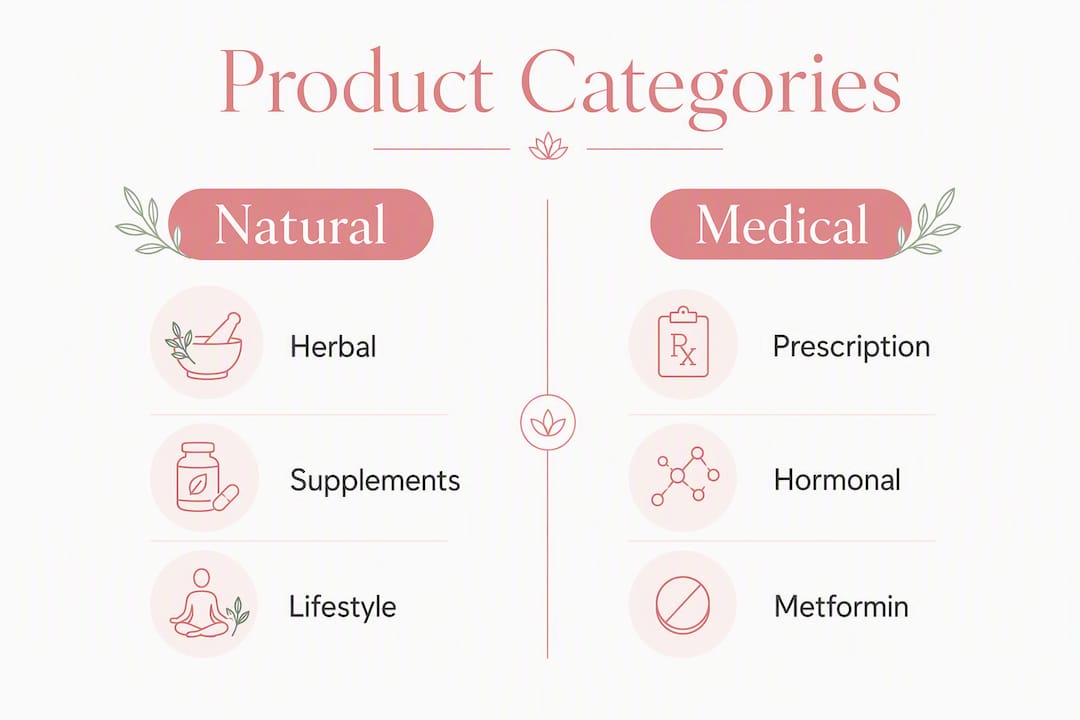 Product Categories

Natural

Herbal

Supplements

Lifestyle

Medical

Rx

Prescription

Hormonal

Metformin